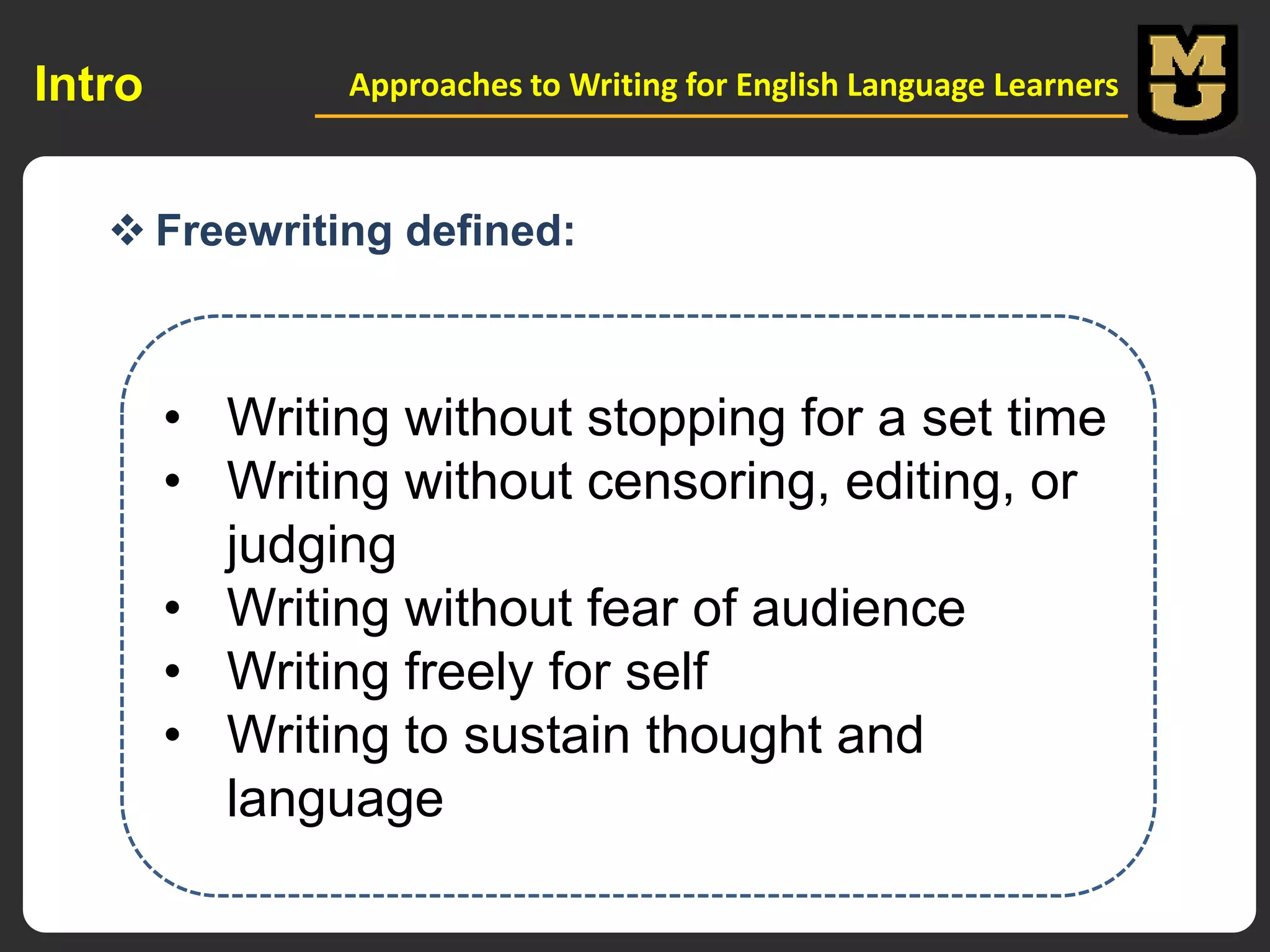 Intro

Approaches to Writing for English Language Learners

MU

❖ Freewriting defined:

• Writing without stopping for a set time
• Writing without censoring, editing, or judging
• Writing without fear of audience
• Writing freely for self
• Writing to sustain thought and language